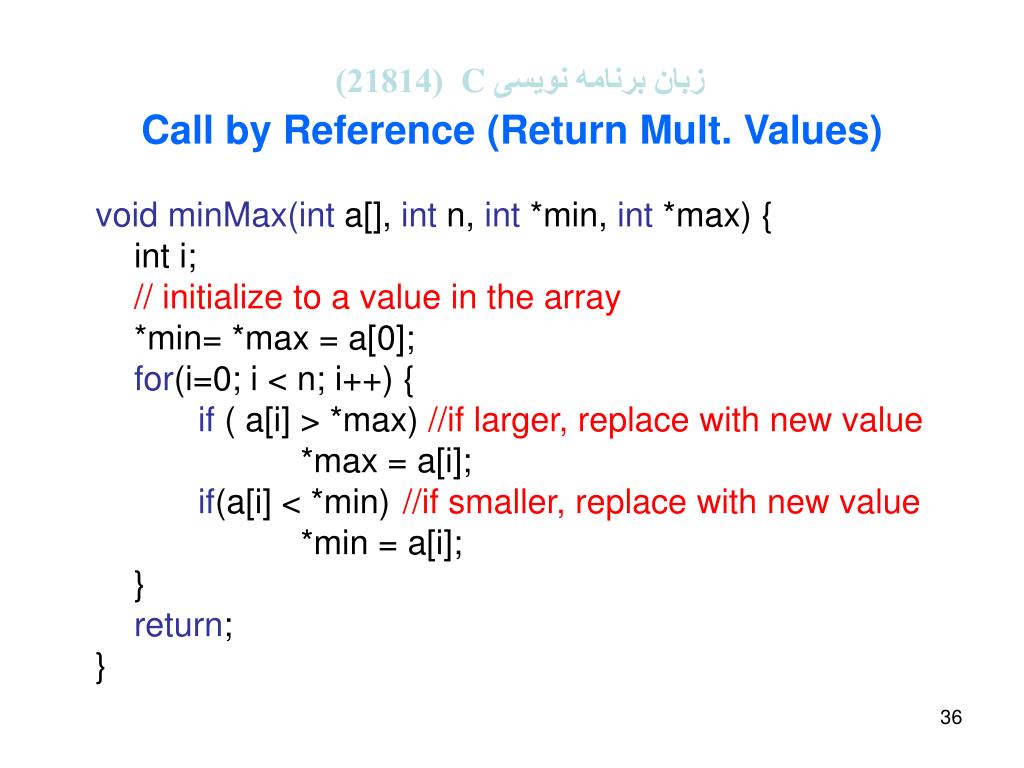 زبان برنامه نویسی C (21814)

Call by Reference (Return Mult. Values)

void minMax(int a[], int n, int *min, int *max) {
int i;
// initialize to a value in the array
*min= *max = a[0];
for(i=0; i < n; i++) {
if ( a[i] > *max) //if larger, replace with new value
*max = a[i];
if(a[i] < *min) //if smaller, replace with new value
*min = a[i];
}
return;
}

36